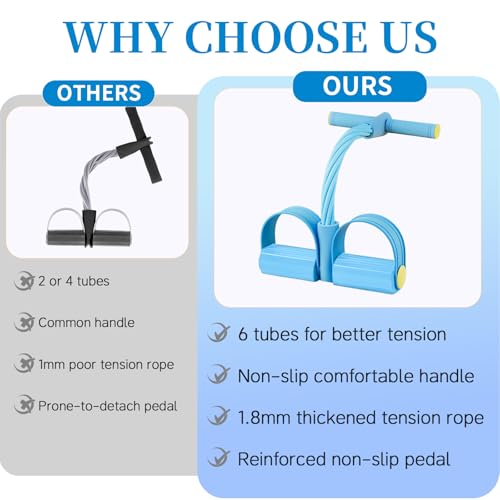 WHY CHOOSE US

OTHERS

2 or 4 tubes

Common handle

1mm poor tension rope

Prone-to-detach pedal

OURS

6 tubes for better tension

Non-slip comfortable handle

1.8mm thickened tension rope

Reinforced non-slip pedal